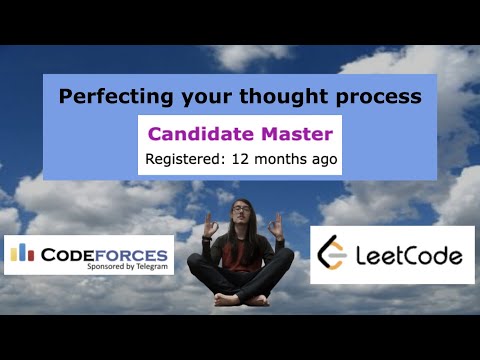 Perfecting your thought process

Candidate Master

Registered: 12 months ago

CODEFORCES
Sponsored by Telegram

LeetCode